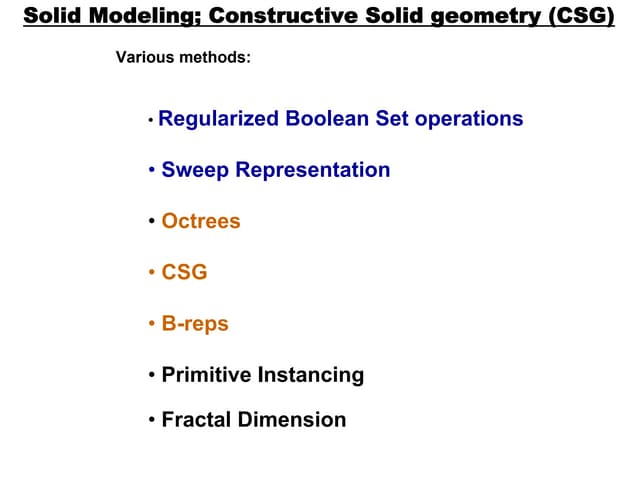 Solid Modeling; Constructive Solid geometry (CSG)

Various methods:

• Regularized Boolean Set operations

• Sweep Representation

• Octrees

• CSG

• B-reps

• Primitive Instancing

• Fractal Dimension